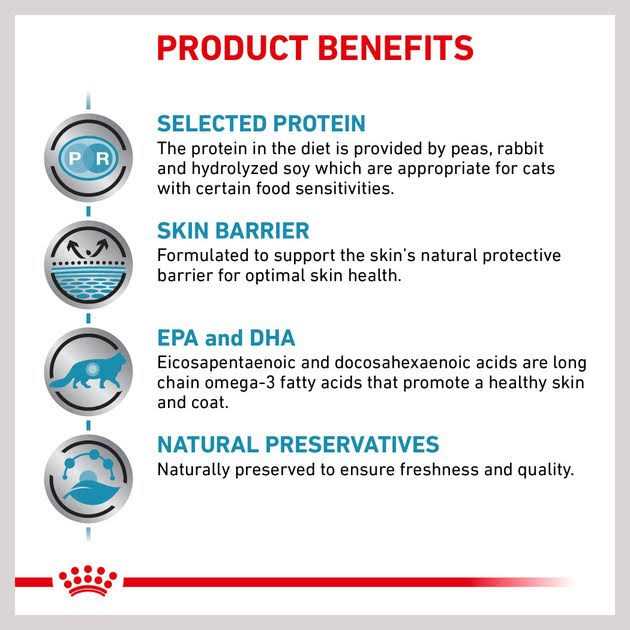 PRODUCT BENEFITS

P R

SELECTED PROTEIN
The protein in the diet is provided by peas, rabbit and hydrolyzed soy which are appropriate for cats with certain food sensitivities.

SKIN BARRIER
Formulated to support the skin's natural protective barrier for optimal skin health.

EPA and DHA
Eicosapentaenoic and docosahexaenoic acids are long chain omega-3 fatty acids that promote a healthy skin and coat.

NATURAL PRESERVATIVES
Naturally preserved to ensure freshness and quality.